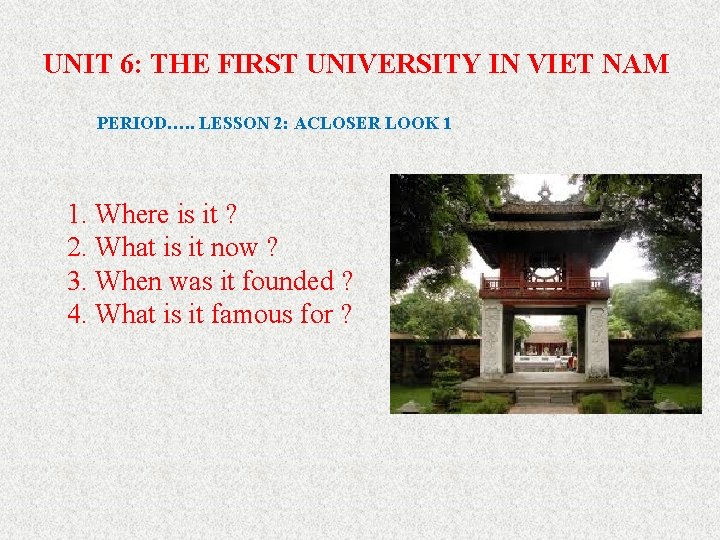 UNIT 6: THE FIRST UNIVERSITY IN VIET NAM

PERIOD….. LESSON 2: ACLOSER LOOK 1

1. Where is it ?
2. What is it now ?
3. When was it founded ?
4. What is it famous for ?